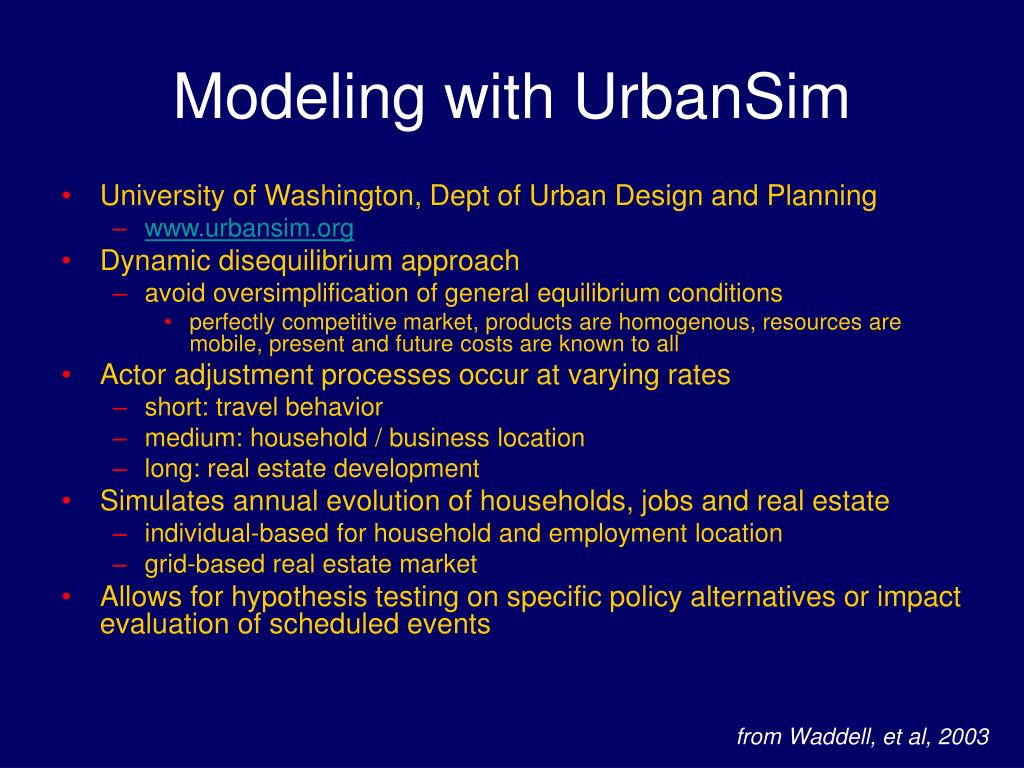 Modeling with UrbanSim

• University of Washington, Dept of Urban Design and Planning
  – www.urbansim.org
• Dynamic disequilibrium approach
  – avoid oversimplification of general equilibrium conditions
    • perfectly competitive market, products are homogenous, resources are mobile, present and future costs are known to all
• Actor adjustment processes occur at varying rates
  – short: travel behavior
  – medium: household / business location
  – long: real estate development
• Simulates annual evolution of households, jobs and real estate
  – individual-based for household and employment location
  – grid-based real estate market
• Allows for hypothesis testing on specific policy alternatives or impact evaluation of scheduled events

from Waddell, et al, 2003